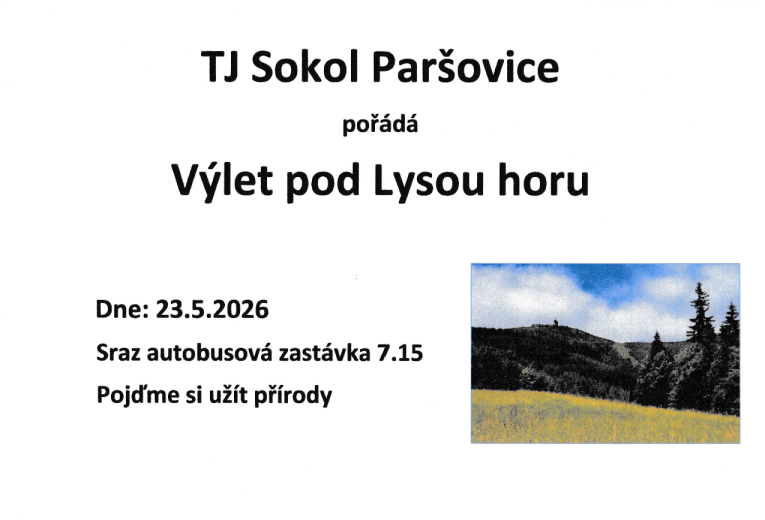 TJ Sokol Paršovice

pořádá

Výlet pod Lysou horu

Dne: 23.5.2026

Sraz autobusová zastávka 7.15

Pojďme si užít přírody